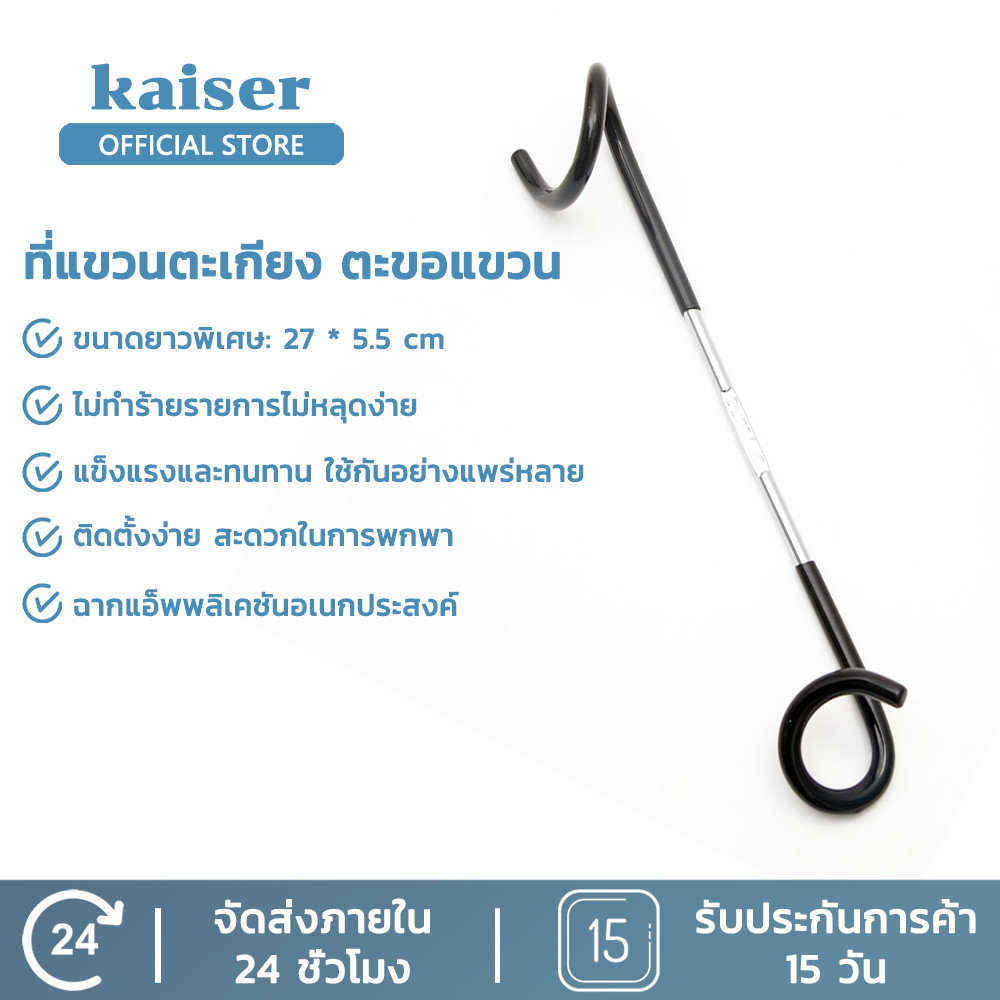 kaiser
OFFICIAL STORE

ที่แขวนตะเกียง ตะขอแขวน

ขนาดยาวพิเศษ: 27 * 5.5 cm

ไม่ทำร้ายรายการไม่หลุดง่าย

แข็งแรงและทนทาน ใช้กันอย่างแพร่หลาย

ติดตั้งง่าย สะดวกในการพกพา

ฉากแอ็พพลิเคชันอเนกประสงค์

24 | จัดส่งภายใน 24 ชั่วโมง | 15 รับประกันการค้า 15 วัน